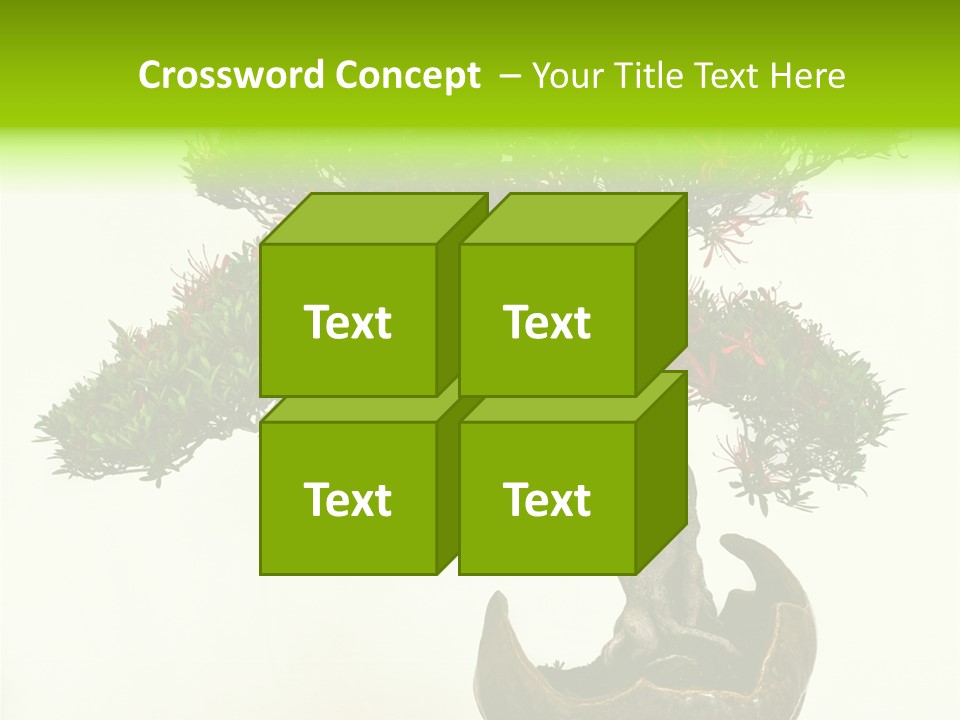 Crossword Concept – Your Title Text Here

Text

Text

Text

Text